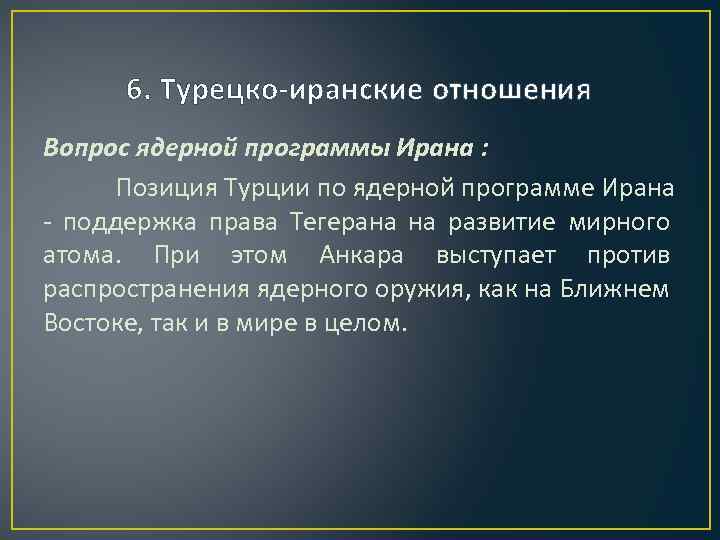 6. Турецко-иранские отношения

Вопрос ядерной программы Ирана :

Позиция Турции по ядерной программе Ирана - поддержка права Тегерана на развитие мирного атома. При этом Анкара выступает против распространения ядерного оружия, как на Ближнем Востоке, так и в мире в целом.